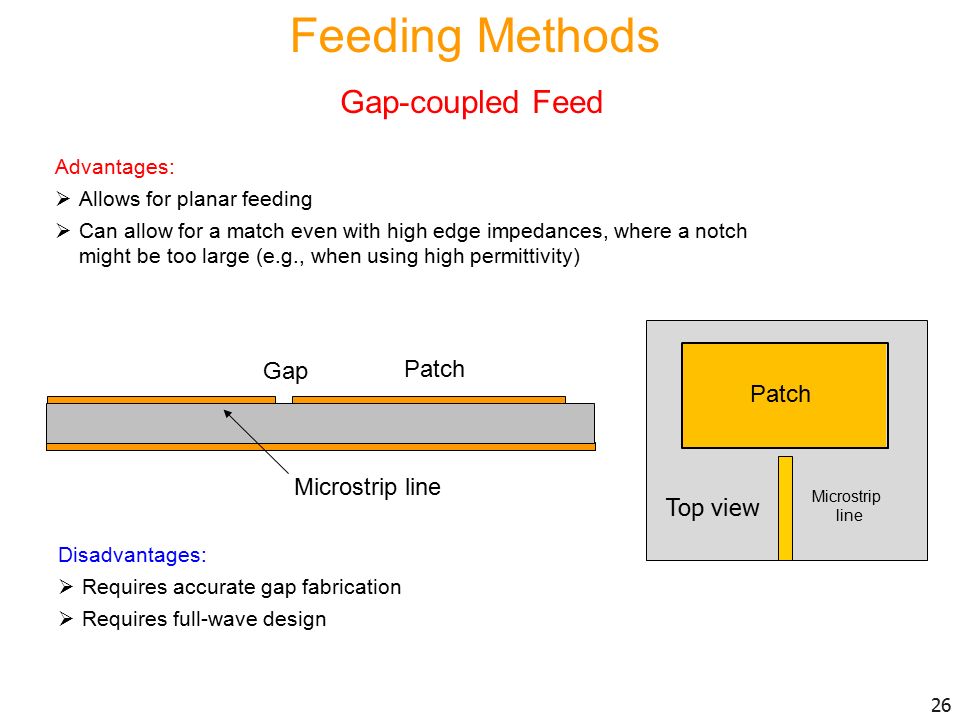 Feeding Methods

Gap-coupled Feed

Advantages:

➢ Allows for planar feeding

➢ Can allow for a match even with high edge impedances, where a notch might be too large (e.g., when using high permittivity)

Gap

Patch

Microstrip line

Patch

Top view

Microstrip line

Disadvantages:

➢ Requires accurate gap fabrication

➢ Requires full-wave design

26